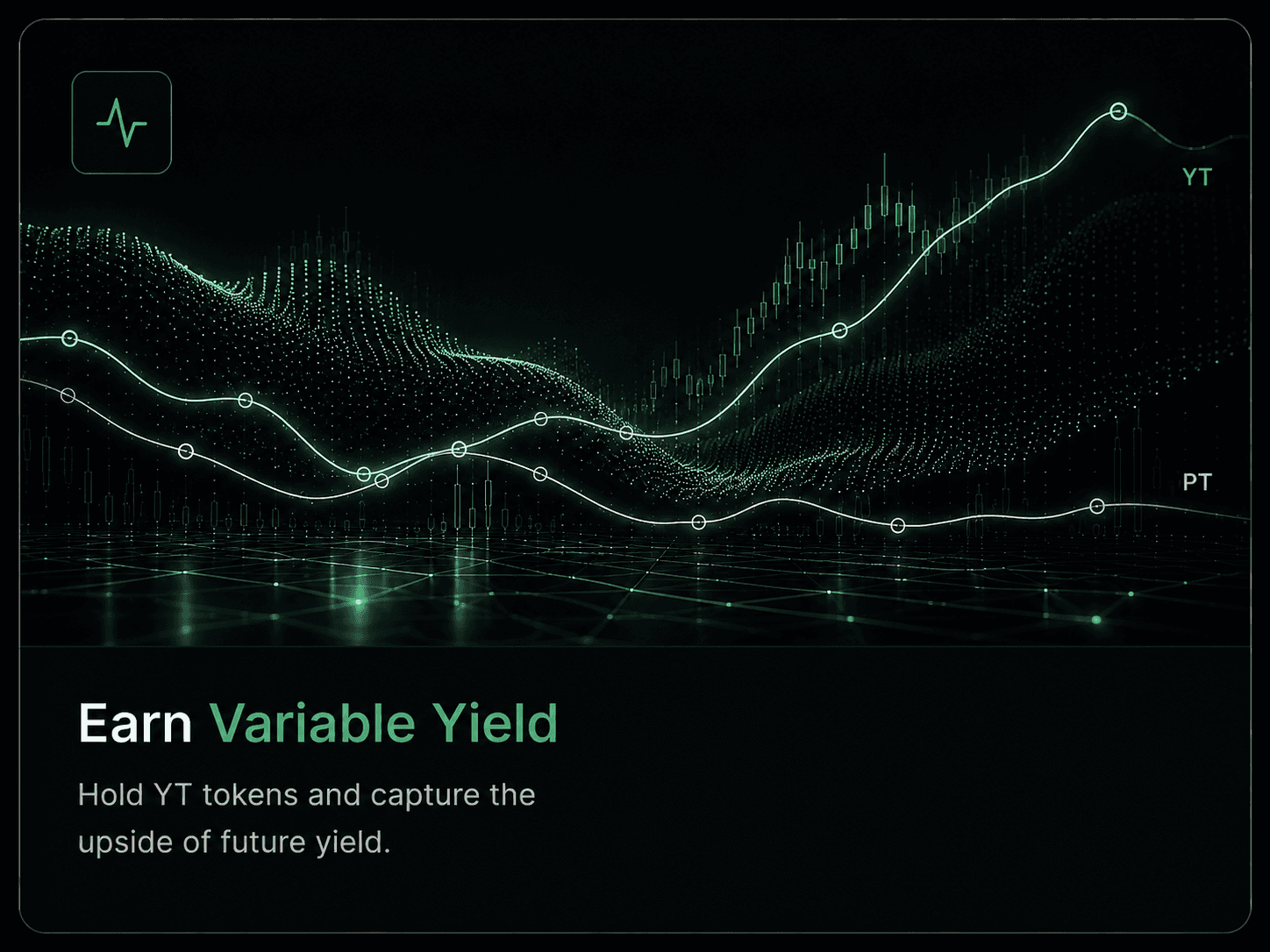 YT

PT

Earn Variable Yield

Hold YT tokens and capture the upside of future yield.